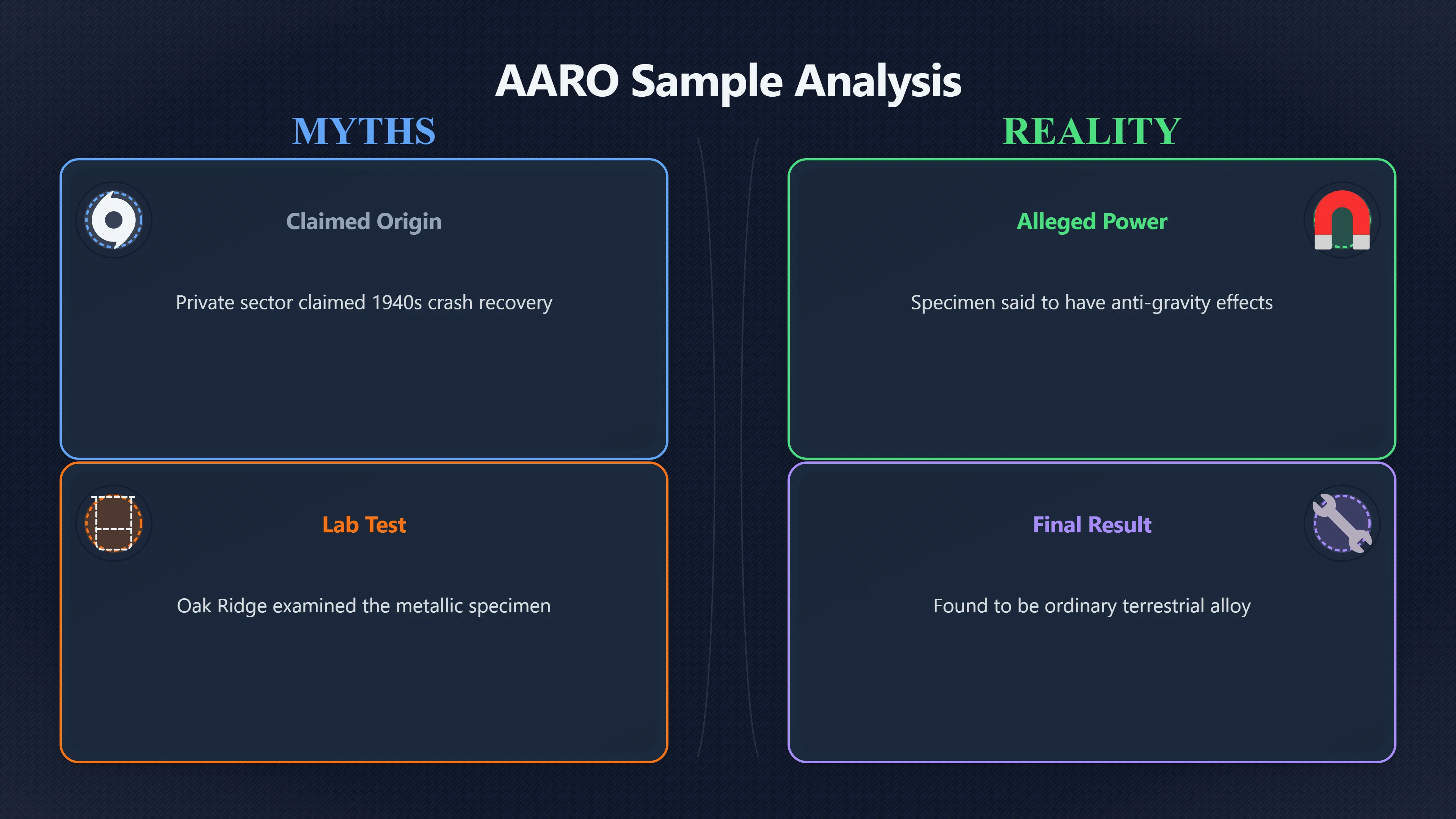 AARO Sample Analysis

MYTHS

Claimed Origin

Private sector claimed 1940s crash recovery

Lab Test

Oak Ridge examined the metallic specimen

REALITY

Alleged Power

Specimen said to have anti-gravity effects

Final Result

Found to be ordinary terrestrial alloy